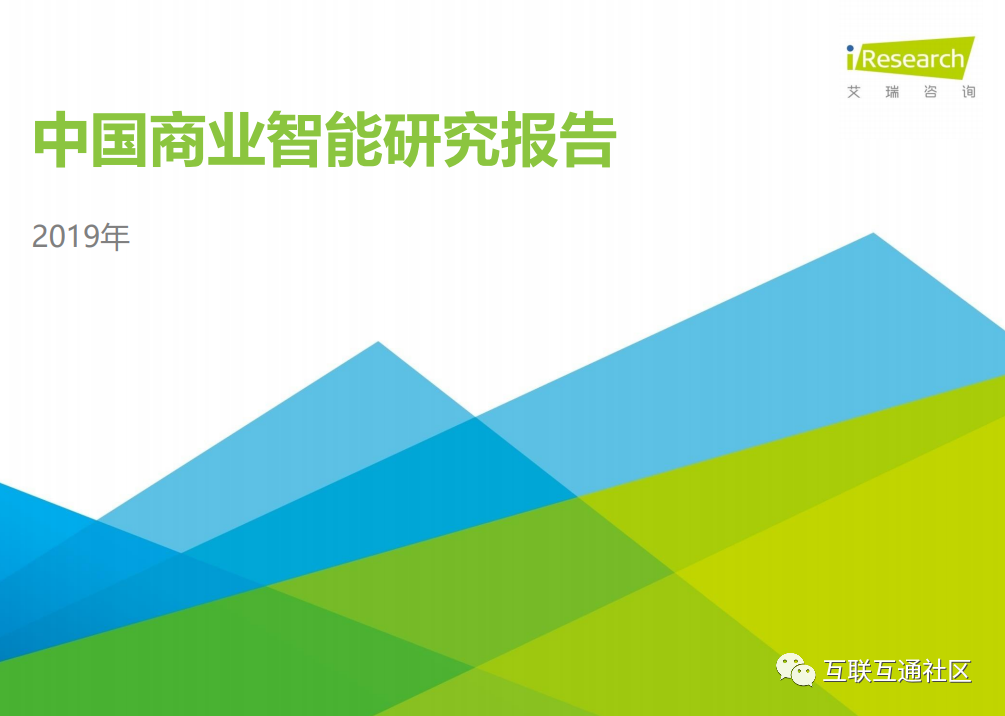 iResearch
艾瑞咨询

中国商业智能研究报告

2019年

互联互通社区